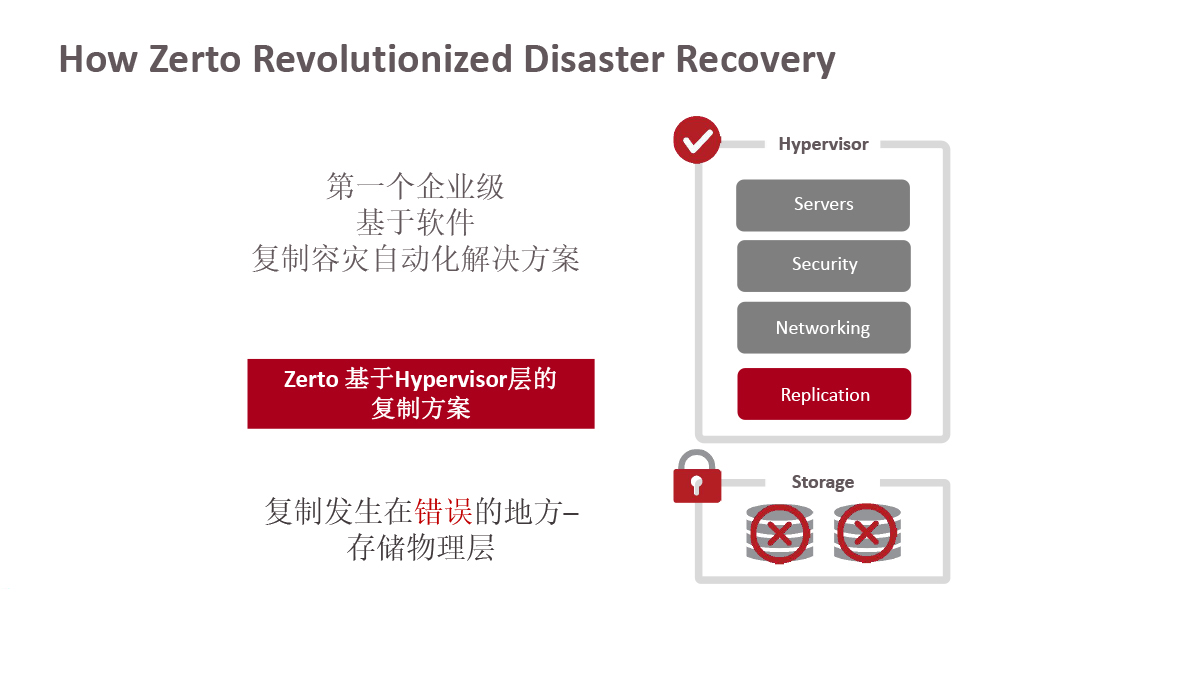 How Zerto Revolutionized Disaster Recovery

第一个企业级
基于软件
复制容灾自动化解决方案

Zerto 基于Hypervisor层的
复制方案

复制发生在错误的地方–
存储物理层

Hypervisor

Servers

Security

Networking

Replication

Storage